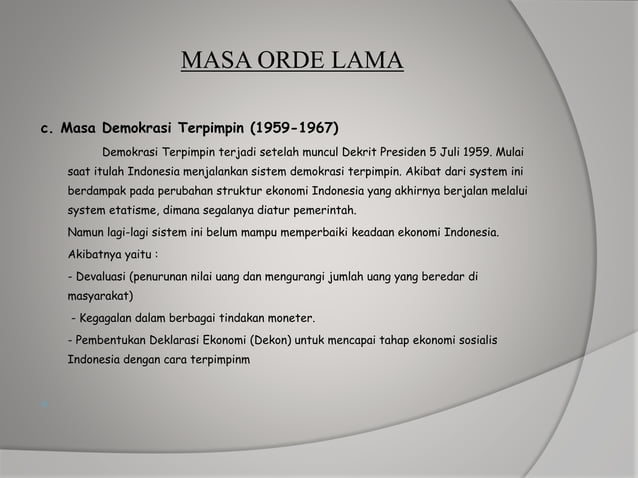 MASA ORDE LAMA

c. Masa Demokrasi Terpimpin (1959-1967)

Demokrasi Terpimpin terjadi setelah muncul Dekrit Presiden 5 Juli 1959. Mulai saat itulah Indonesia menjalankan sistem demokrasi terpimpin. Akibat dari system ini berdampak pada perubahan struktur ekonomi Indonesia yang akhirnya berjalan melalui system etatisme, dimana segalanya diatur pemerintah.

Namun lagi-lagi sistem ini belum mampu memperbaiki keadaan ekonomi Indonesia.

Akibatnya yaitu :

- Devaluasi (penurunan nilai uang dan mengurangi jumlah uang yang beredar di masyarakat)

- Kegagalan dalam berbagai tindakan moneter.

- Pembentukan Deklarasi Ekonomi (Dekon) untuk mencapai tahap ekonomi sosialis Indonesia dengan cara terpimpinm